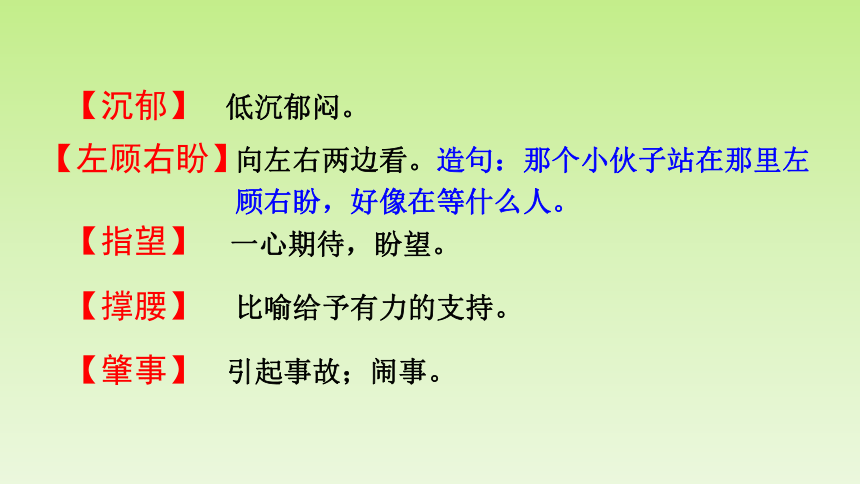 【沉郁】 低沉郁闷。

【左顾右盼】向左右两边看。造句：那个小伙子站在那里左顾右盼，好像在等什么人。

【指望】 一心期待，盼望。

【撑腰】 比喻给予有力的支持。

【肇事】 引起事故；闹事。